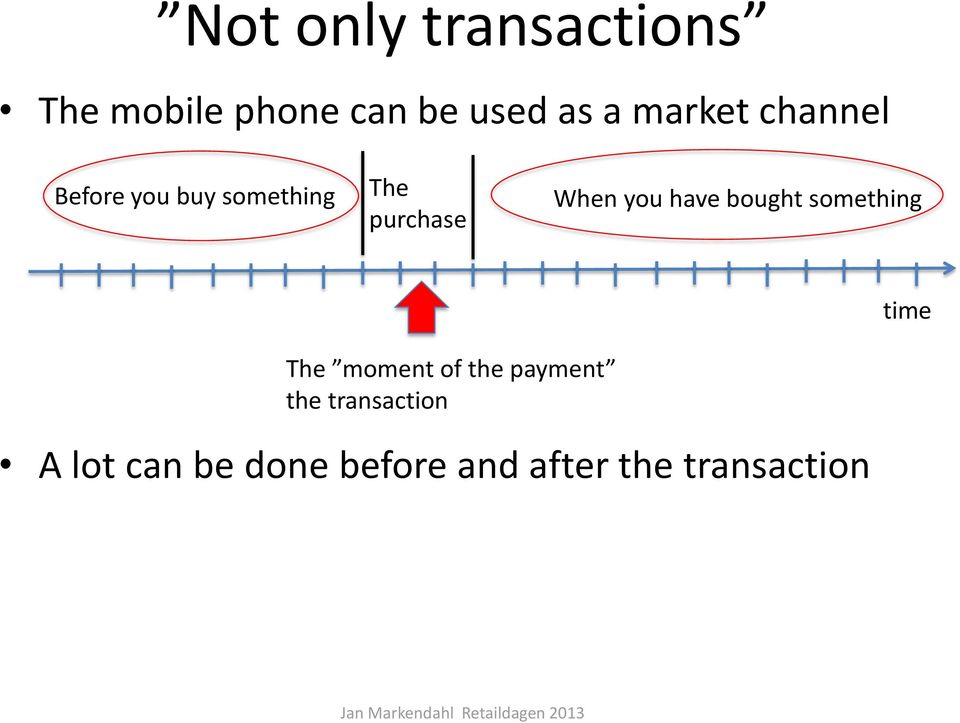 ”Not only transactions”

• The mobile phone can be used as a market channel

Before you buy something

The purchase

When you have bought something

time

The ”moment of the payment” the transaction

• A lot can be done before and after the transaction

Jan Markendahl Retaildagen 2013